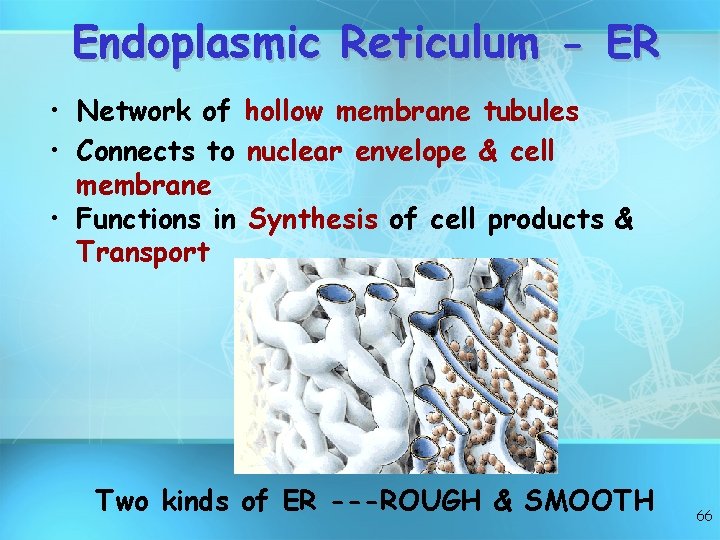 Endoplasmic Reticulum - ER

• Network of hollow membrane tubules
• Connects to nuclear envelope & cell membrane
• Functions in Synthesis of cell products & Transport

Two kinds of ER ---ROUGH & SMOOTH

66